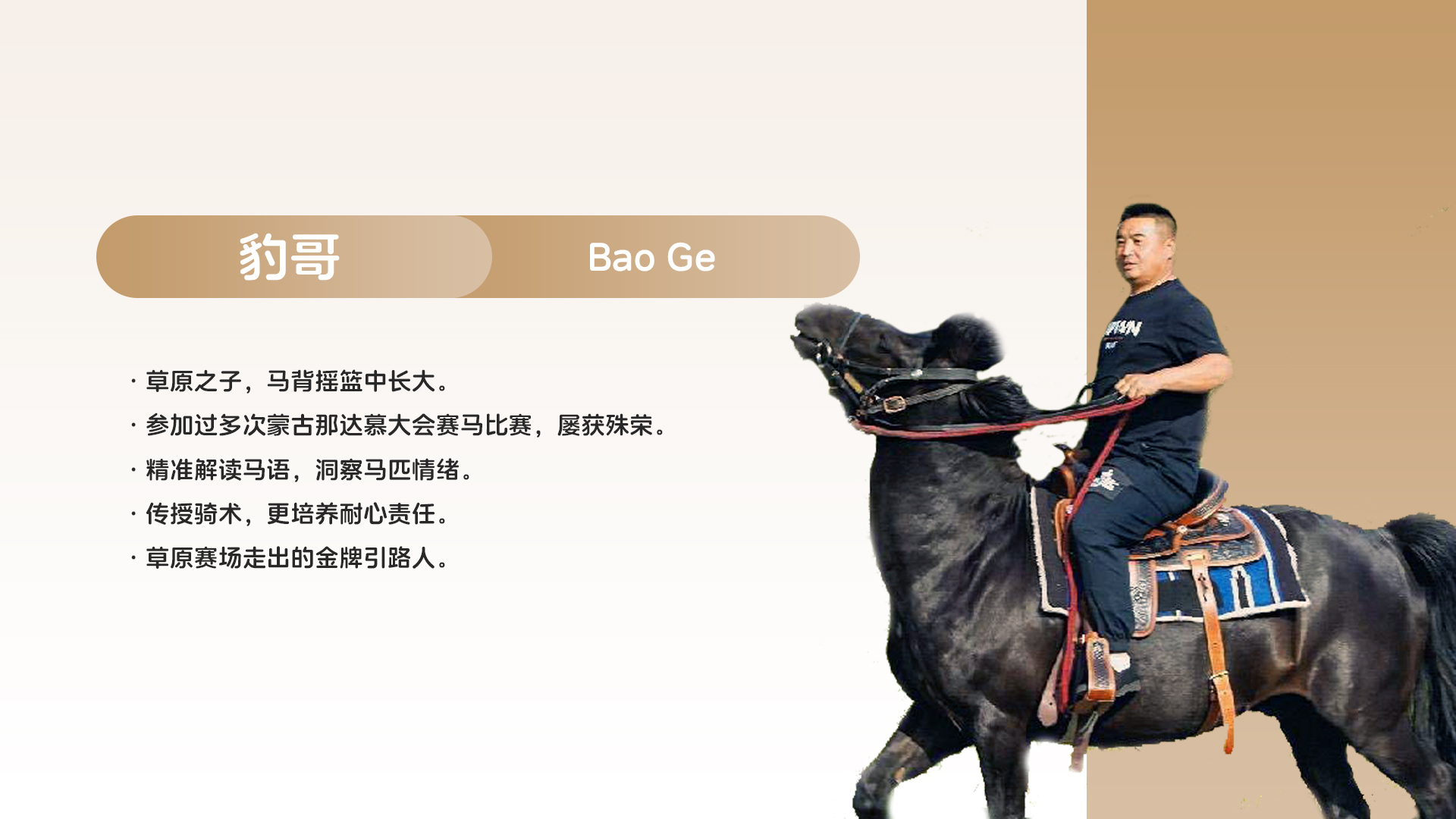 豹哥

Bao Ge

· 草原之子，马背摇篮中长大。
· 参加过多次蒙古那达慕大会赛马比赛，屡获殊荣。
· 精准解读马语，洞察马匹情绪。
· 传授骑术，更培养耐心责任。
· 草原赛场走出的金牌引路人。